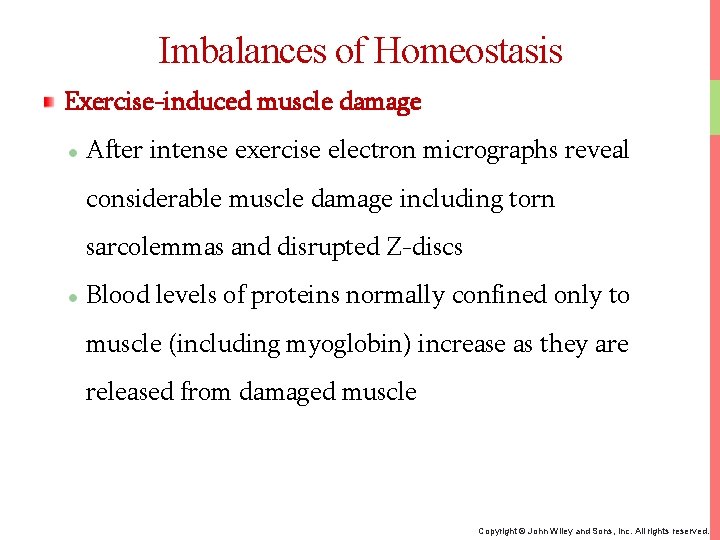 Imbalances of Homeostasis

Exercise-induced muscle damage

After intense exercise electron micrographs reveal considerable muscle damage including torn sarcolemmas and disrupted Z-discs

Blood levels of proteins normally confined only to muscle (including myoglobin) increase as they are released from damaged muscle

Copyright © John Wiley and Sons, Inc. All rights reserved.